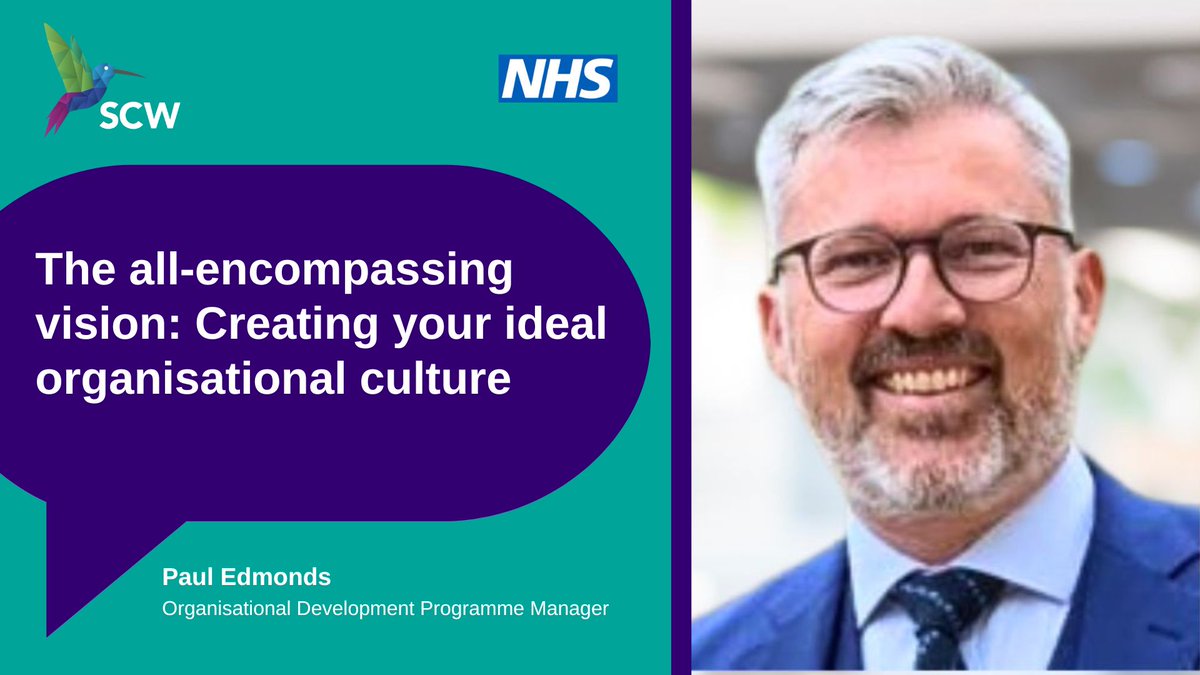 SCW

NHS

The all-encompassing vision: Creating your ideal organisational culture

Paul Edmonds
Organisational Development Programme Manager